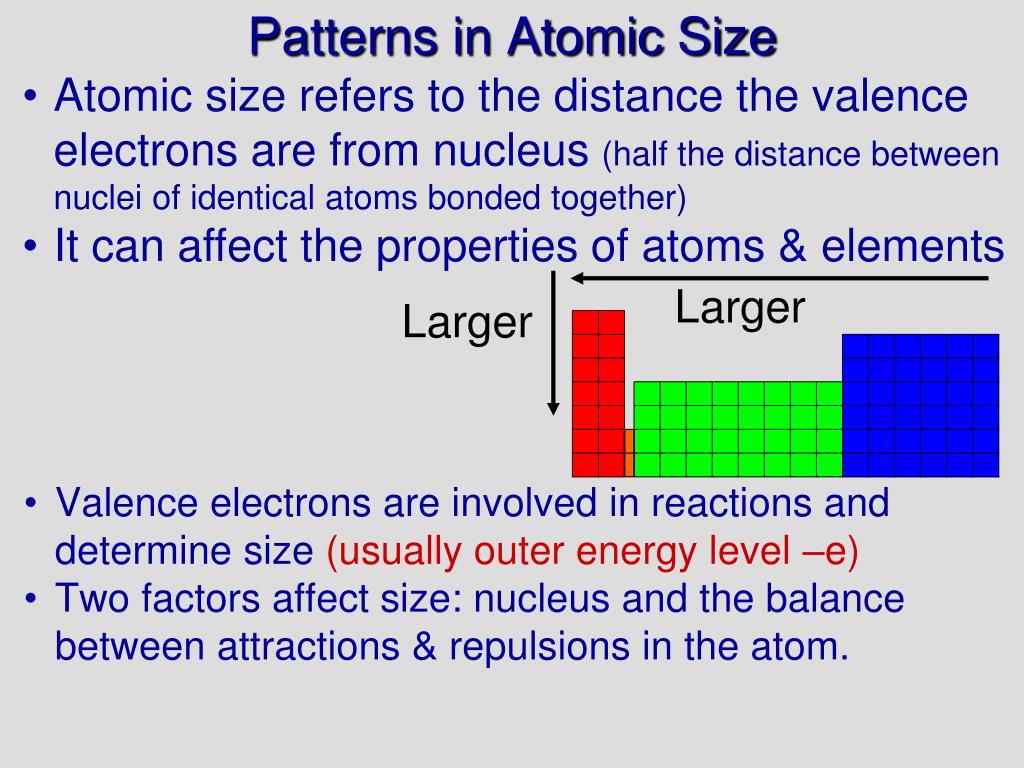 Patterns in Atomic Size

• Atomic size refers to the distance the valence electrons are from nucleus (half the distance between nuclei of identical atoms bonded together)
• It can affect the properties of atoms & elements

Larger

Larger

• Valence electrons are involved in reactions and determine size (usually outer energy level –e)
• Two factors affect size: nucleus and the balance between attractions & repulsions in the atom.